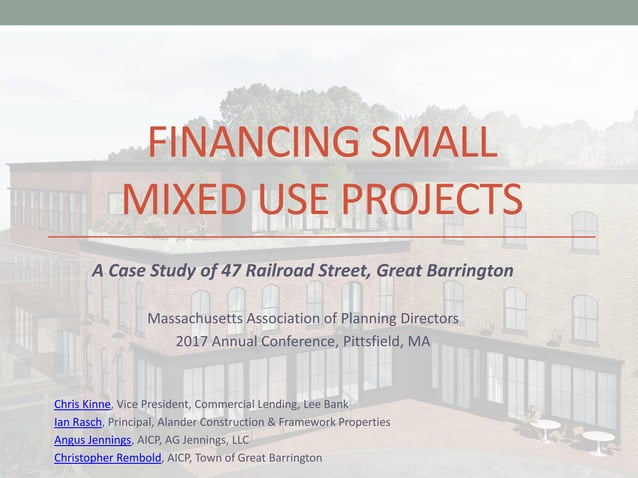 FINANCING SMALL MIXED USE PROJECTS

A Case Study of 47 Railroad Street, Great Barrington

Massachusetts Association of Planning Directors
2017 Annual Conference, Pittsfield, MA

Chris Kinne, Vice President, Commercial Lending, Lee Bank
Ian Rasch, Principal, Alander Construction & Framework Properties
Angus Jennings, AICP, AG Jennings, LLC
Christopher Rembold, AICP, Town of Great Barrington